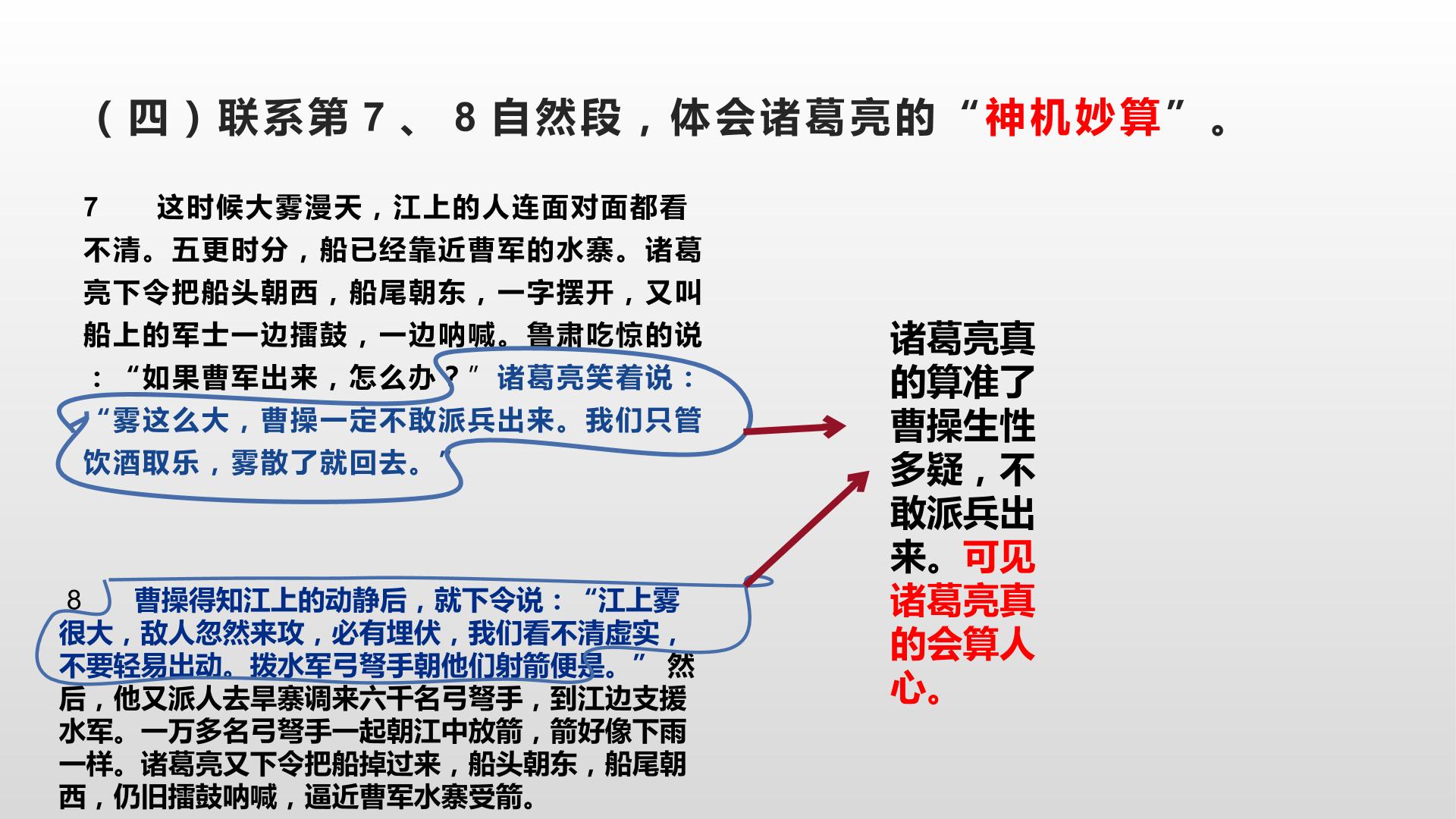 （四）联系第7、8自然段，体会诸葛亮的“神机妙算”。

7 这时候大雾漫天，江上的人连面对面都看不清。五更时分，船已经靠近曹军的水寨。诸葛亮下令把船头朝西，船尾朝东，一字摆开，又叫船上的军士一边擂鼓，一边呐喊。鲁肃吃惊的说：“如果曹军出来，怎么办？”诸葛亮笑着说：“雾这么大，曹操一定不敢派兵出来。我们只管饮酒取乐，雾散了就回去。”

8 曹操得知江上的动静后，就下令说：“江上雾很大，敌人忽然来攻，必有埋伏，我们看不清虚实，不要轻易出动。拨水军弓弩手朝他们射箭便是。”然后，他又派人去旱寨调来六千名弓弩手，到江边支援水军。一万多名弓弩手一起朝江中放箭，箭好像下雨一样。诸葛亮又下令把船掉过来，船头朝东，船尾朝西，仍旧擂鼓呐喊，逼近曹军水寨受箭。

诸葛亮真的算准了曹操生性多疑，不敢派兵出来。可见诸葛亮真的会算人心。